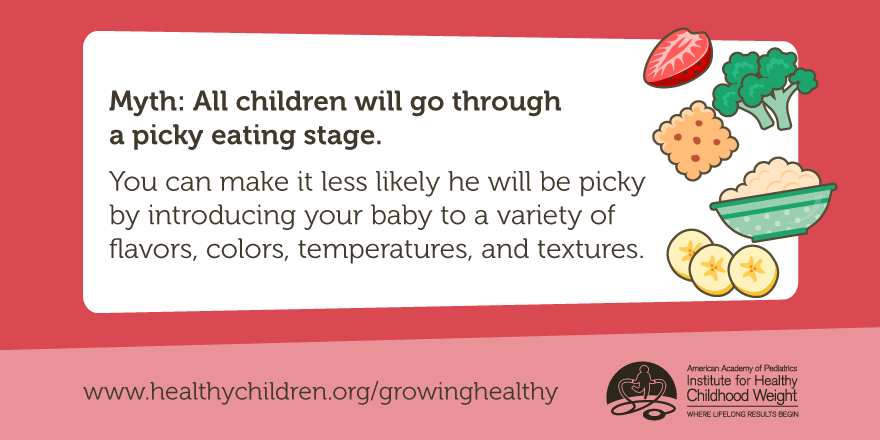 Myth: All children will go through a picky eating stage.

You can make it less likely he will be picky by introducing your baby to a variety of flavors, colors, temperatures, and textures.

www.healthychildren.org/growinghealthy

American Academy of Pediatrics
Institute for Healthy Childhood Weight
WHERE LIFELONG RESULTS BEGIN